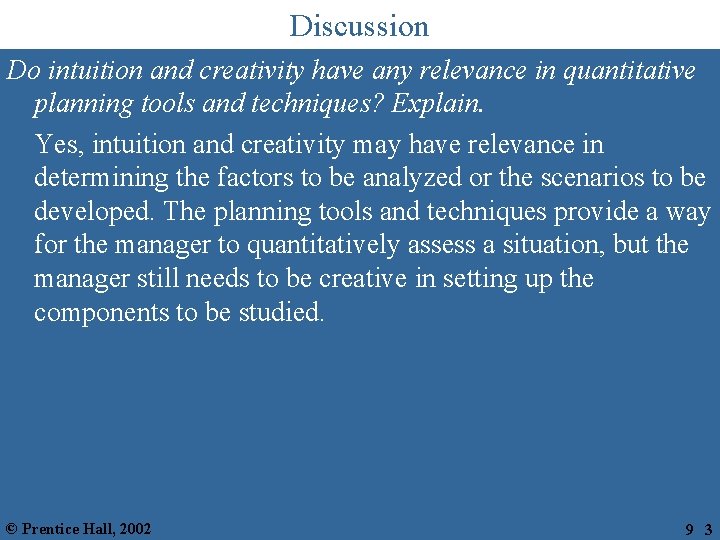 Discussion

Do intuition and creativity have any relevance in quantitative planning tools and techniques? Explain.

Yes, intuition and creativity may have relevance in determining the factors to be analyzed or the scenarios to be developed. The planning tools and techniques provide a way for the manager to quantitatively assess a situation, but the manager still needs to be creative in setting up the components to be studied.

© Prentice Hall, 2002

9 3